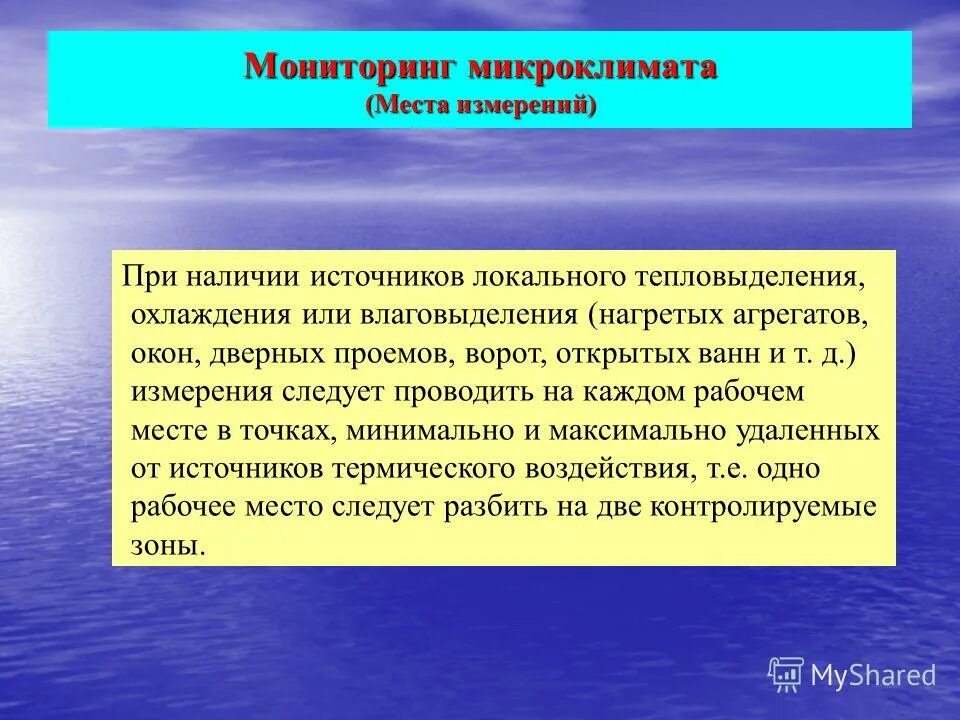 Мониторинг микроклимата
(Места измерений)

При наличии источников локального тепловыделения, охлаждения или влаговыделения (нагретых агрегатов, окон, дверных проемов, ворот, открытых ванн и т. д.) измерения следует проводить на каждом рабочем месте в точках, минимально и максимально удаленных от источников термического воздействия, т.е. одно рабочее место следует разбить на две контролируемые зоны.

MyShared